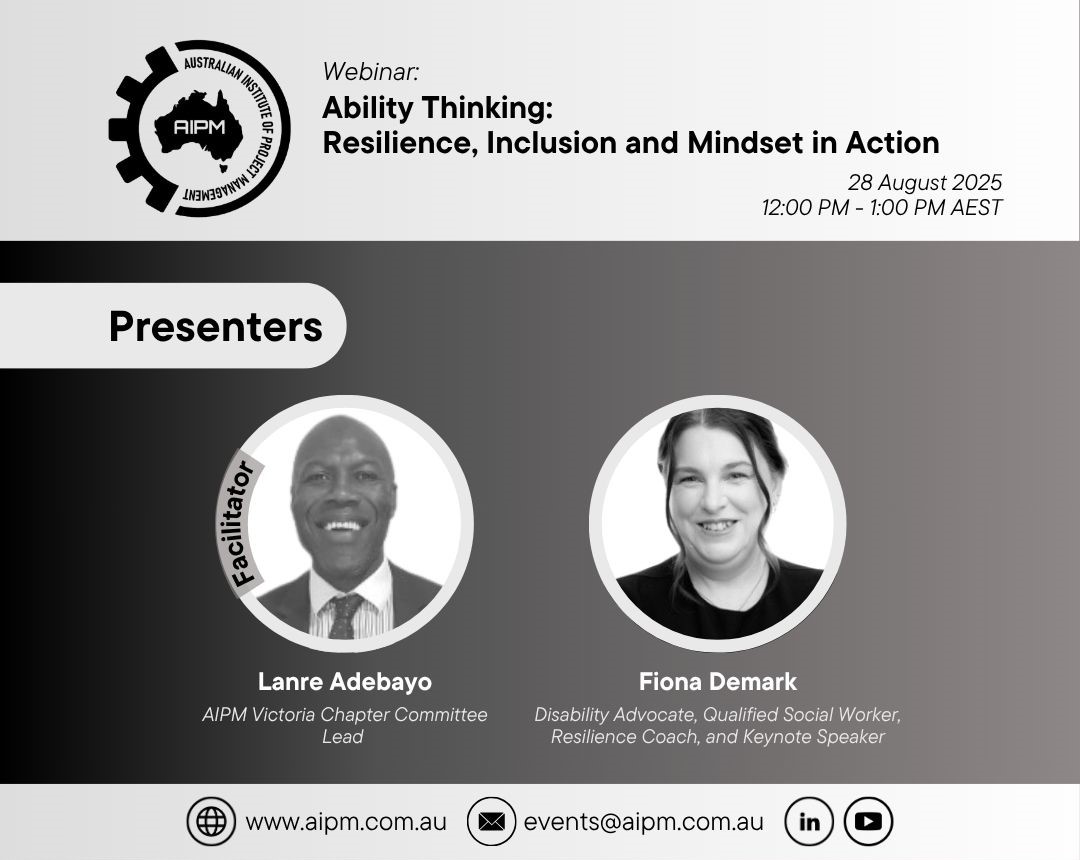 AUSTRALIAN INSTITUTE OF PROJECT MANAGEMENT
AIPM

Webinar:
Ability Thinking:
Resilience, Inclusion and Mindset in Action

28 August 2025
12:00 PM - 1:00 PM AEST

Presenters

Facilitator

Lanre Adebayo
AIPM Victoria Chapter Committee Lead

Fiona Demark
Disability Advocate, Qualified Social Worker, Resilience Coach, and Keynote Speaker

www.aipm.com.au
events@aipm.com.au
in